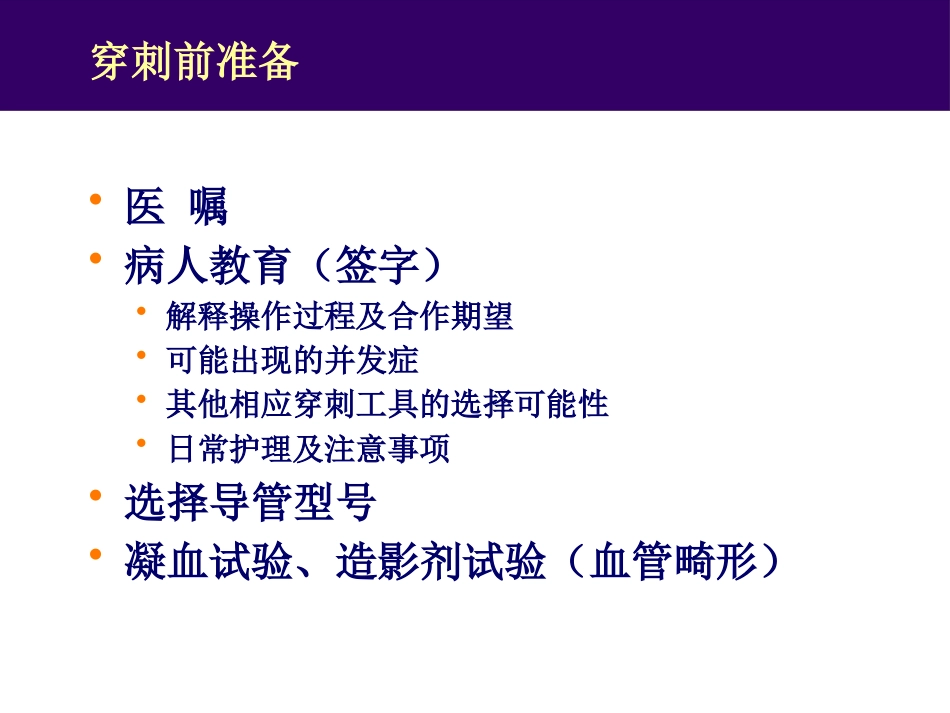 穿刺前准备

• 医 嘱
• 病人教育（签字）
  • 解释操作过程及合作期望
  • 可能出现的并发症
  • 其他相应穿刺工具的选择可能性
  • 日常护理及注意事项
• 选择导管型号
• 凝血试验、造影剂试验（血管畸形）